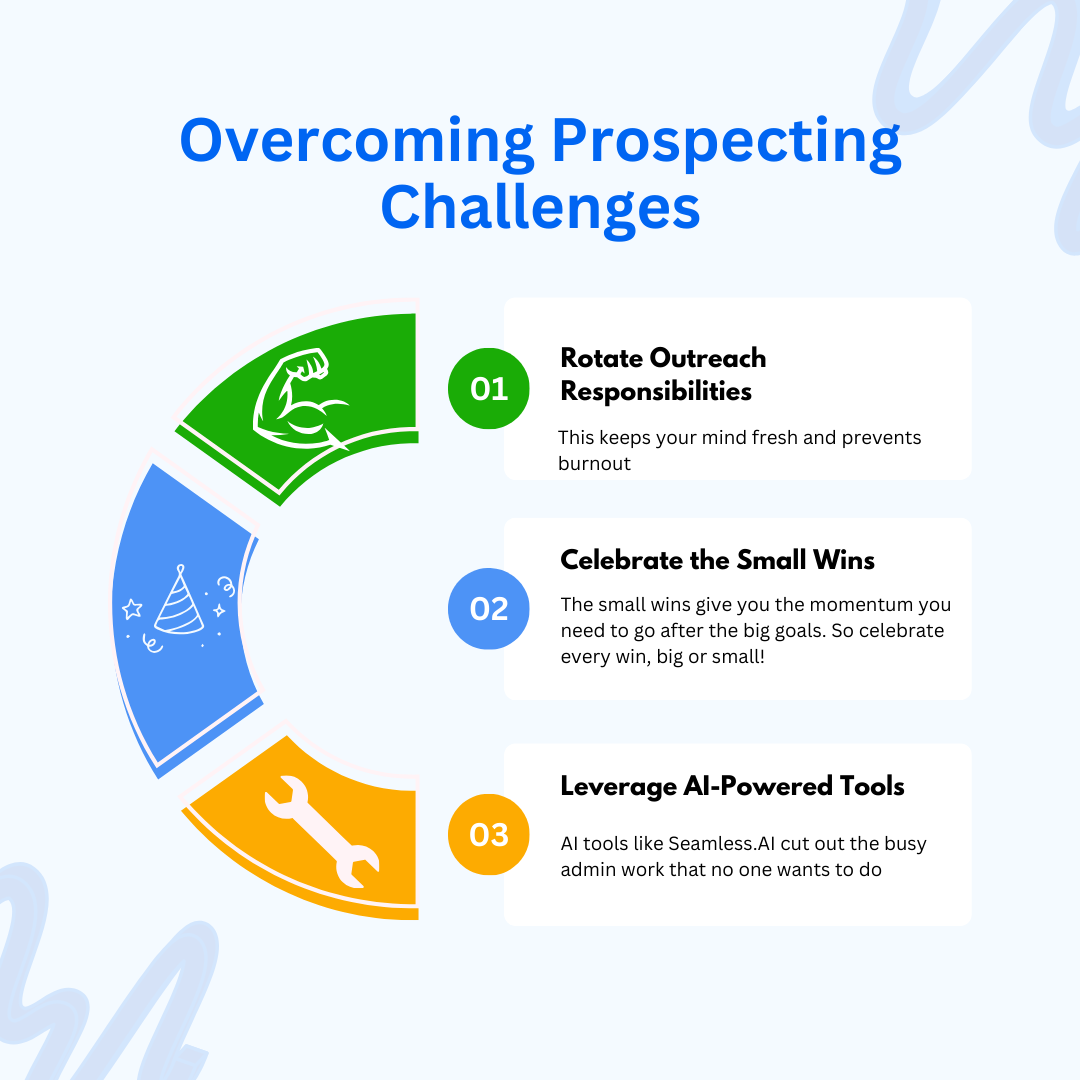 Overcoming Prospecting Challenges

01

Rotate Outreach Responsibilities

This keeps your mind fresh and prevents burnout

02

Celebrate the Small Wins

The small wins give you the momentum you need to go after the big goals. So celebrate every win, big or small!

03

Leverage AI-Powered Tools

AI tools like Seamless.AI cut out the busy admin work that no one wants to do